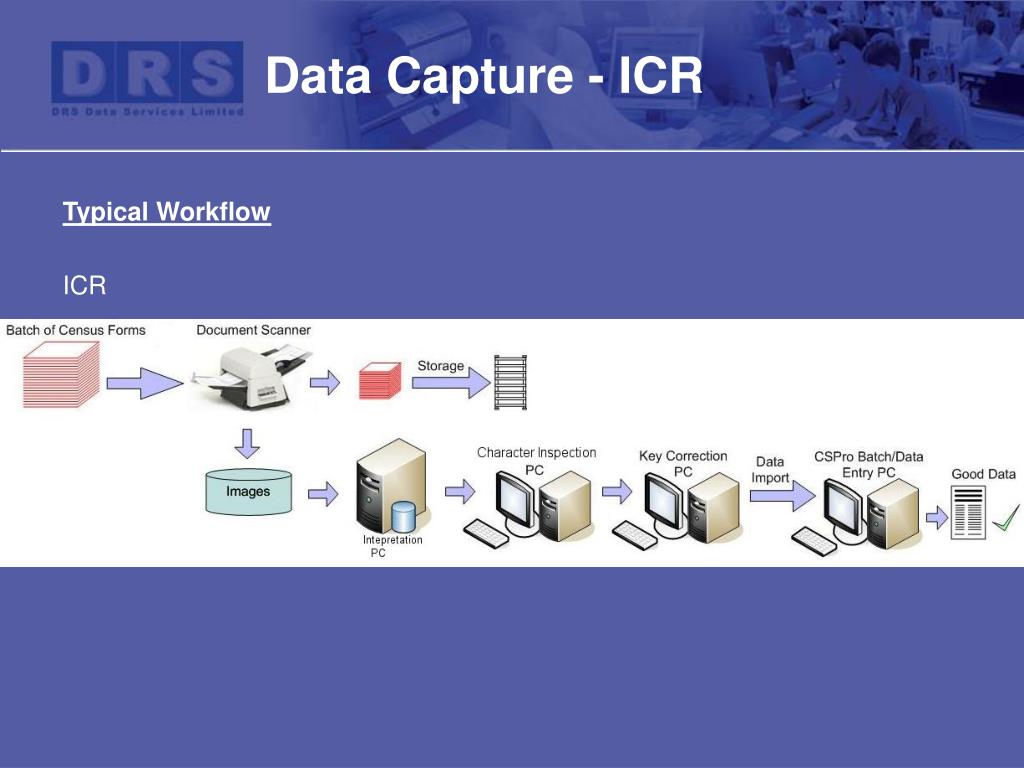 DRS
DRS Data Services Limited

Data Capture - ICR

Typical Workflow

ICR

Batch of Census Forms
Document Scanner
Storage
Images
Intepretation PC
Character Inspection PC
Key Correction PC
Data Import
CSPro Batch/Data Entry PC
Good Data